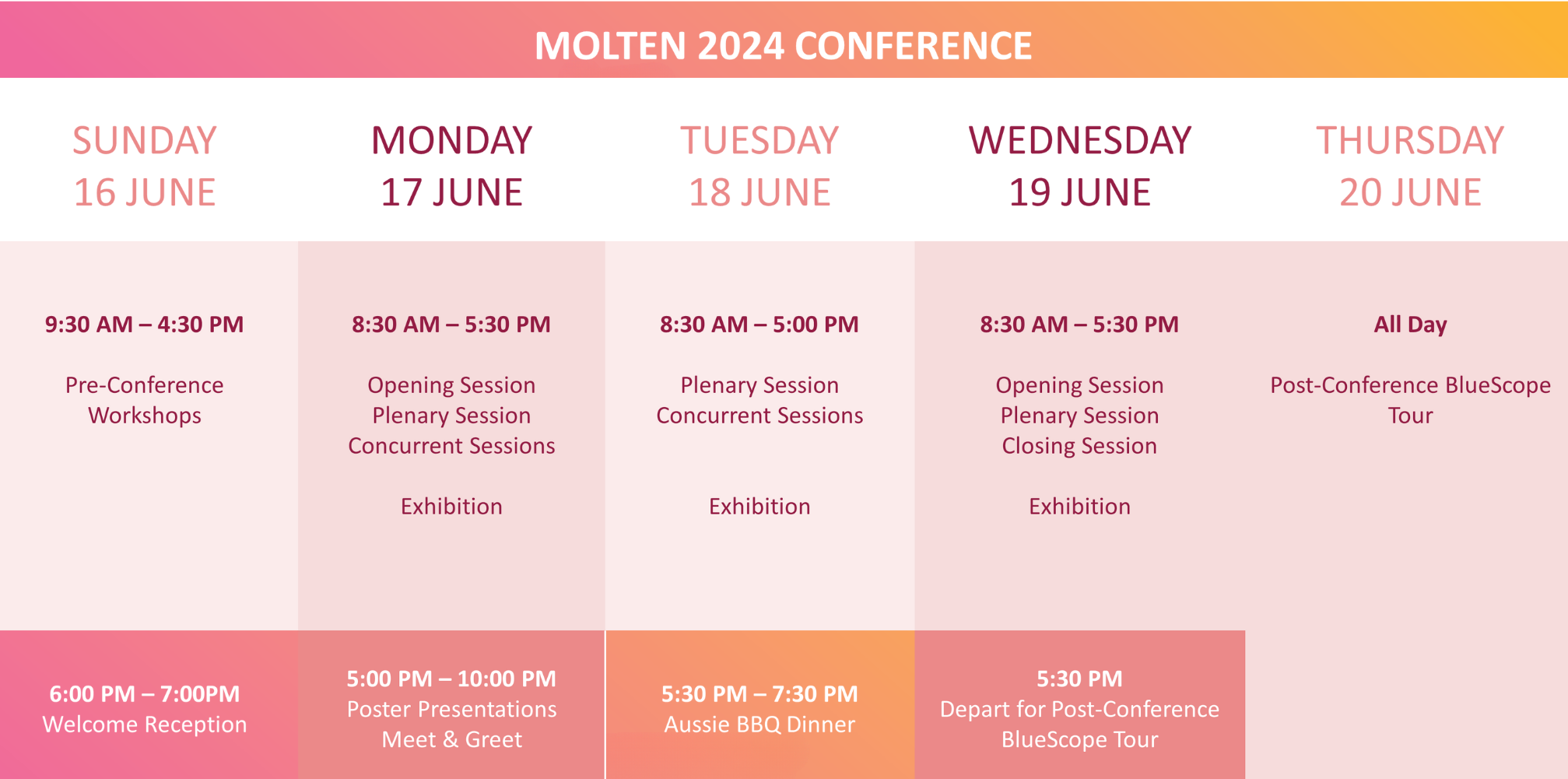 MOLTEN 2024 CONFERENCE

SUNDAY
16 JUNE

9:30 AM – 4:30 PM

Pre-Conference Workshops

6:00 PM – 7:00PM
Welcome Reception

MONDAY
17 JUNE

8:30 AM – 5:30 PM

Opening Session
Plenary Session
Concurrent Sessions

Exhibition

5:00 PM – 10:00 PM
Poster Presentations
Meet & Greet

TUESDAY
18 JUNE

8:30 AM – 5:00 PM

Plenary Session
Concurrent Sessions

Exhibition

5:30 PM – 7:30 PM
Aussie BBQ Dinner

WEDNESDAY
19 JUNE

8:30 AM – 5:30 PM

Opening Session
Plenary Session
Closing Session

Exhibition

5:30 PM
Depart for Post-Conference BlueScope Tour

THURSDAY
20 JUNE

All Day

Post-Conference BlueScope Tour